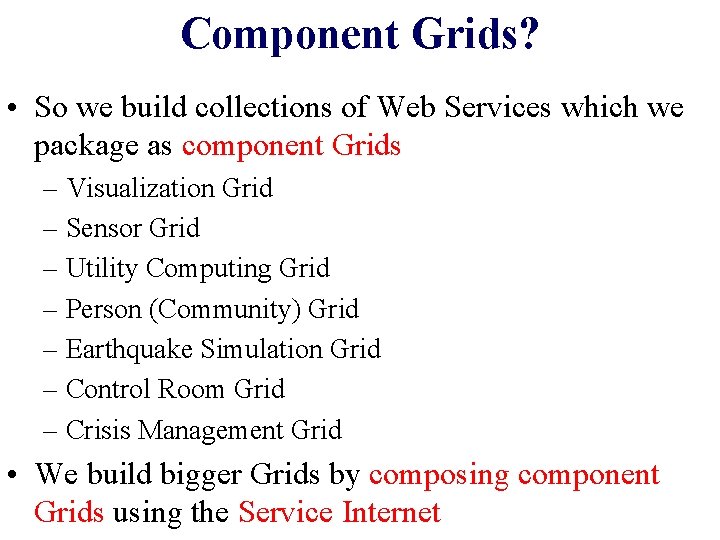 Component Grids?

• So we build collections of Web Services which we package as component Grids

– Visualization Grid

– Sensor Grid

– Utility Computing Grid

– Person (Community) Grid

– Earthquake Simulation Grid

– Control Room Grid

– Crisis Management Grid

• We build bigger Grids by composing component Grids using the Service Internet